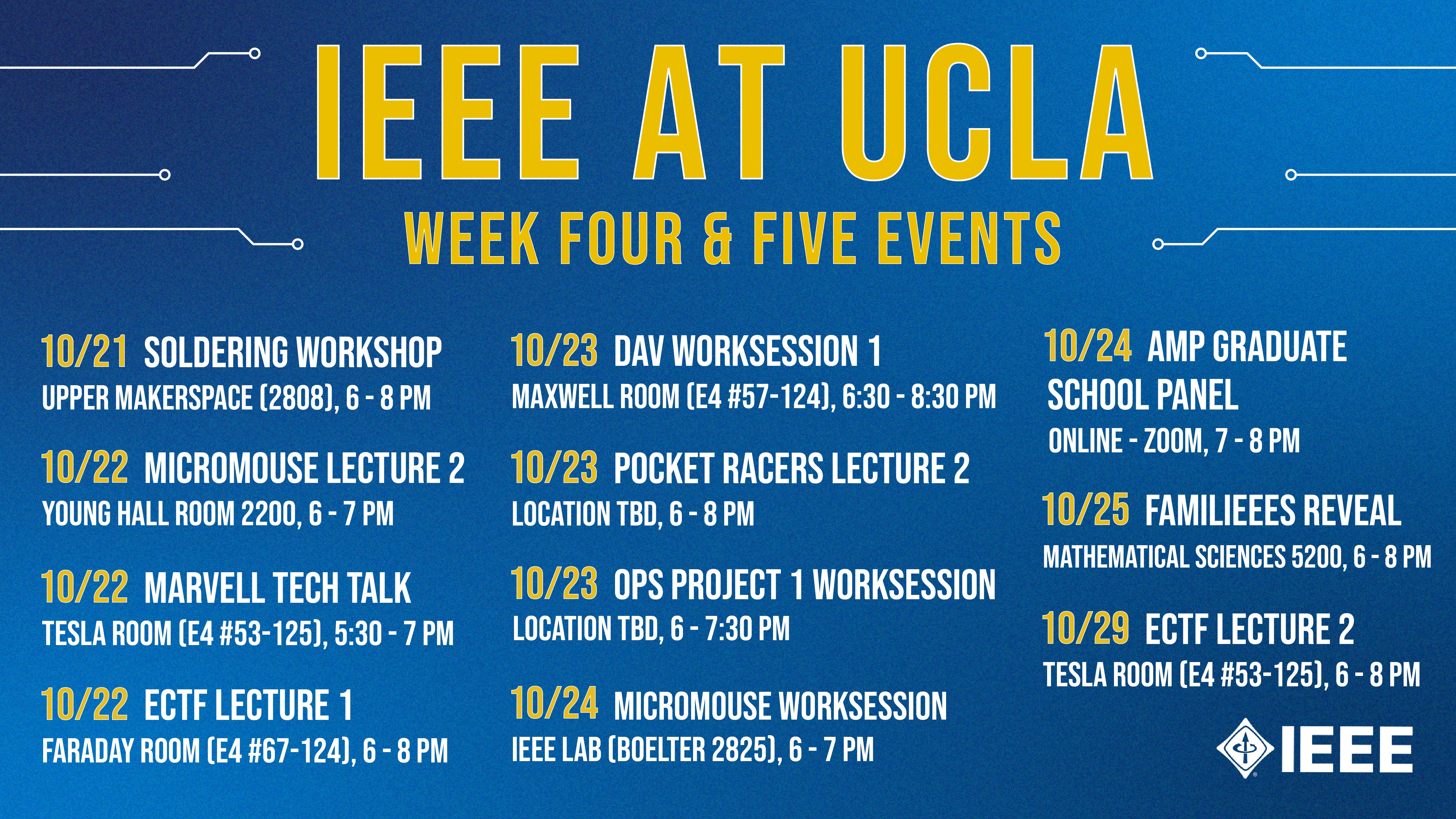 IEEE AT UCLA

WEEK FOUR & FIVE EVENTS

10/21 SOLDERING WORKSHOP
UPPER MAKERSPACE (2808), 6 - 8 PM

10/22 MICROMOUSE LECTURE 2
YOUNG HALL ROOM 2200, 6 - 7 PM

10/22 MARVELL TECH TALK
TESLA ROOM (E4 #53-125), 5:30 - 7 PM

10/22 ECTF LECTURE 1
FARADAY ROOM (E4 #67-124), 6 - 8 PM

10/23 DAV WORKSESSION 1
MAXWELL ROOM (E4 #57-124), 6:30 - 8:30 PM

10/23 POCKET RACERS LECTURE 2
LOCATION TBD, 6 - 8 PM

10/23 OPS PROJECT 1 WORKSESSION
LOCATION TBD, 6 - 7:30 PM

10/24 MICROMOUSE WORKSESSION
IEEE LAB (BOELTER 2825), 6 - 7 PM

10/24 AMP GRADUATE SCHOOL PANEL
ONLINE - ZOOM, 7 - 8 PM

10/25 FAMILIEEES REVEAL
MATHEMATICAL SCIENCES 5200, 6 - 8 PM

10/29 ECTF LECTURE 2
TESLA ROOM (E4 #53-125), 6 - 8 PM

IEEE